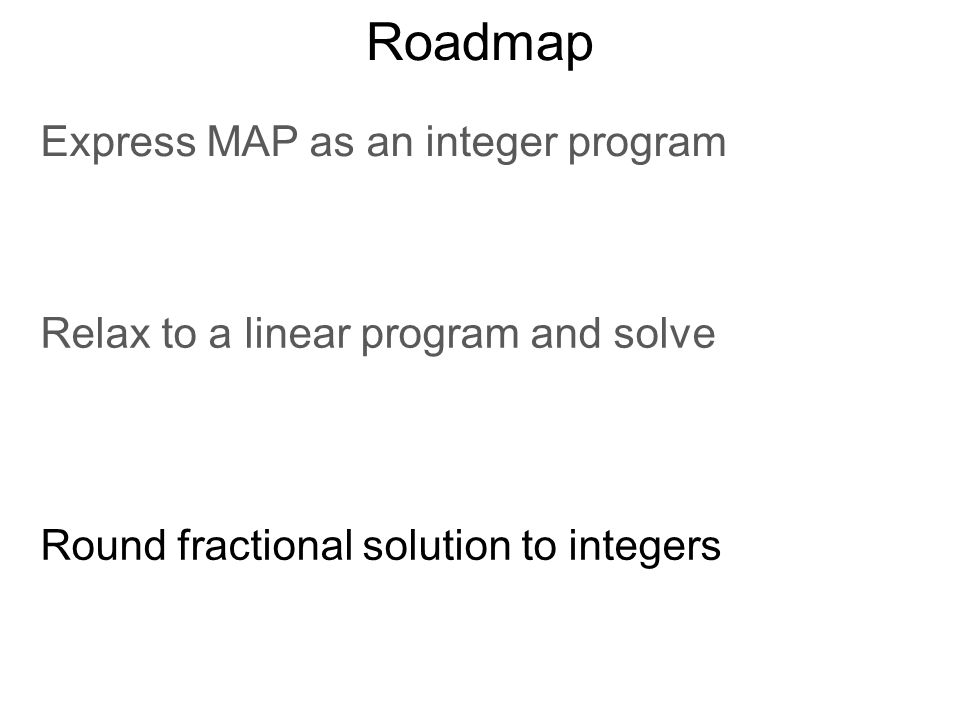 Roadmap

Express MAP as an integer program

Relax to a linear program and solve

Round fractional solution to integers